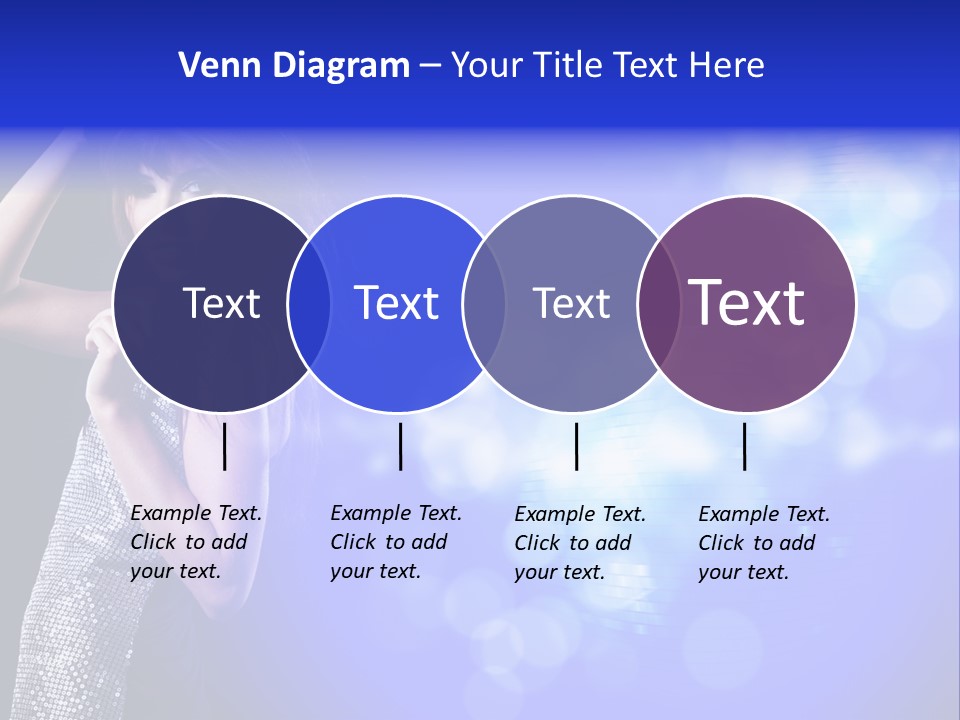 Venn Diagram – Your Title Text Here

Text

Text

Text

Text

Example Text. Click to add your text.

Example Text. Click to add your text.

Example Text. Click to add your text.

Example Text. Click to add your text.